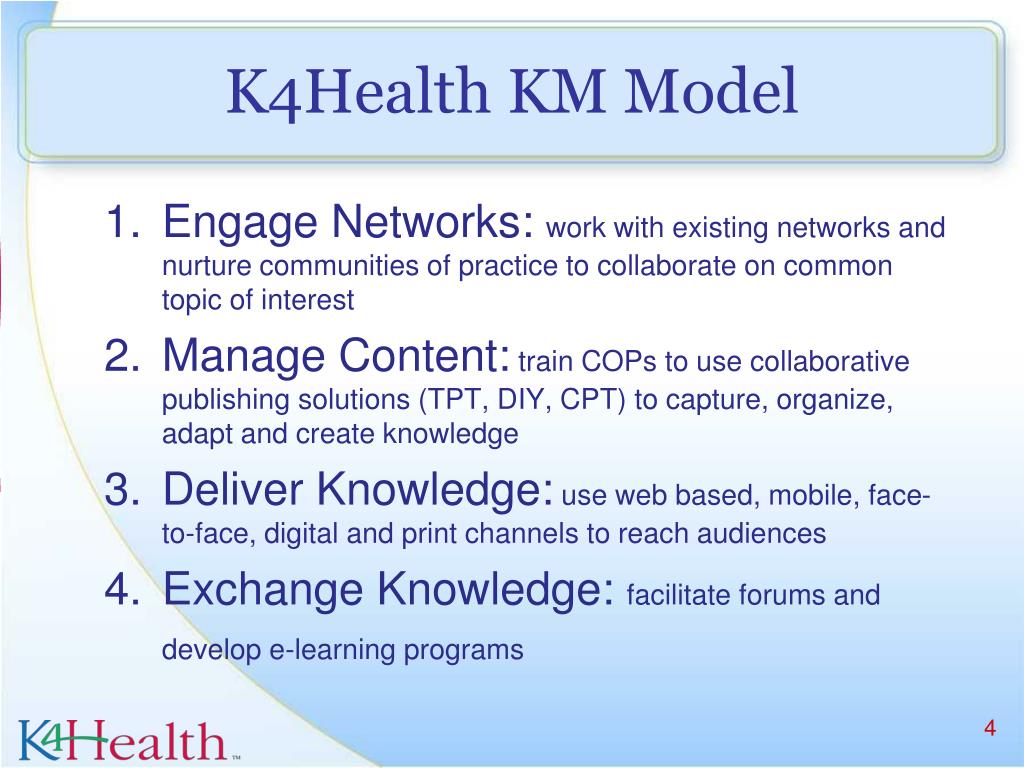 K4Health KM Model

1. Engage Networks: work with existing networks and nurture communities of practice to collaborate on common topic of interest
2. Manage Content: train COPs to use collaborative publishing solutions (TPT, DIY, CPT) to capture, organize, adapt and create knowledge
3. Deliver Knowledge: use web based, mobile, face-to-face, digital and print channels to reach audiences
4. Exchange Knowledge: facilitate forums and develop e-learning programs

K4Health™

4